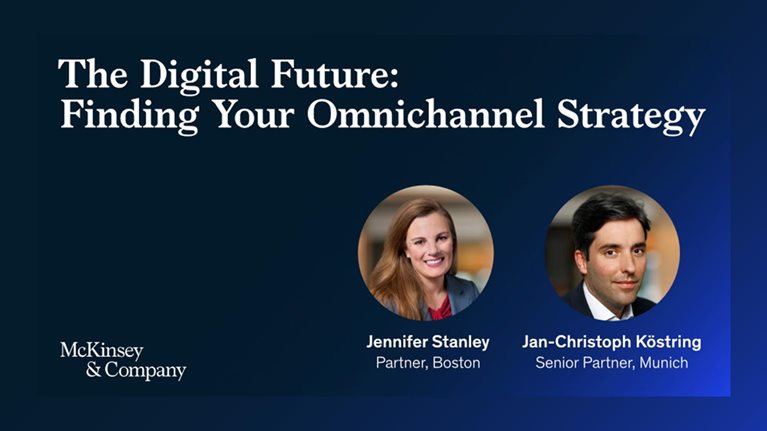 The Digital Future:
Finding Your Omnichannel Strategy

Jennifer Stanley
Partner, Boston

Jan-Christoph Köstring
Senior Partner, Munich

McKinsey
& Company